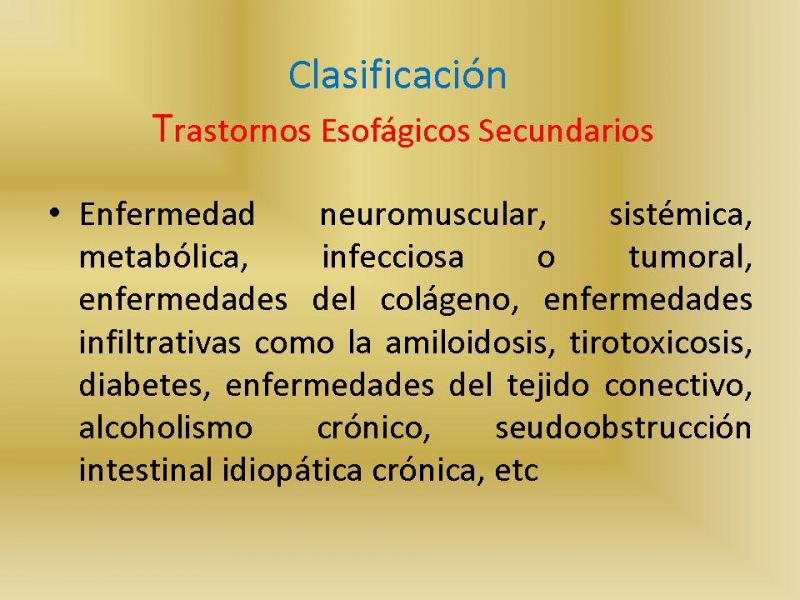 Clasificación
Trastornos Esofágicos Secundarios

• Enfermedad neuromuscular, sistémica, metabólica, infecciosa o tumoral, enfermedades del colágeno, enfermedades infiltrativas como la amiloidosis, tirotoxicosis, diabetes, enfermedades del tejido conectivo, alcoholismo crónico, seudoobstrucción intestinal idiopática crónica, etc